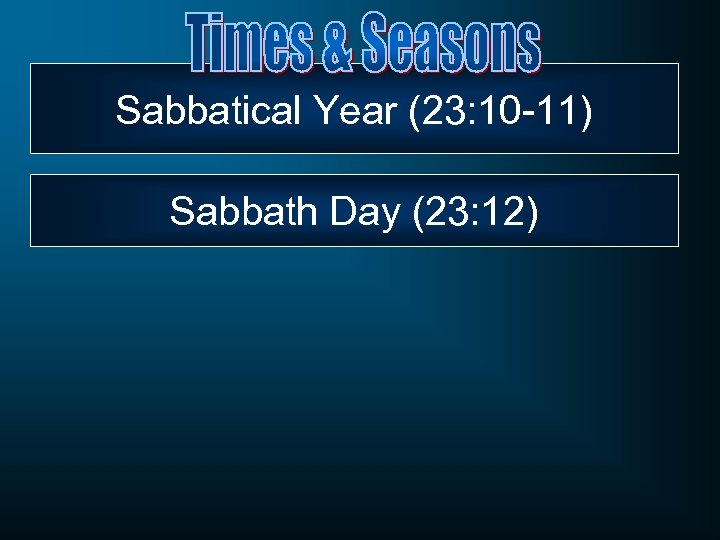 Times & Seasons

Sabbatical Year (23:10-11)

Sabbath Day (23:12)